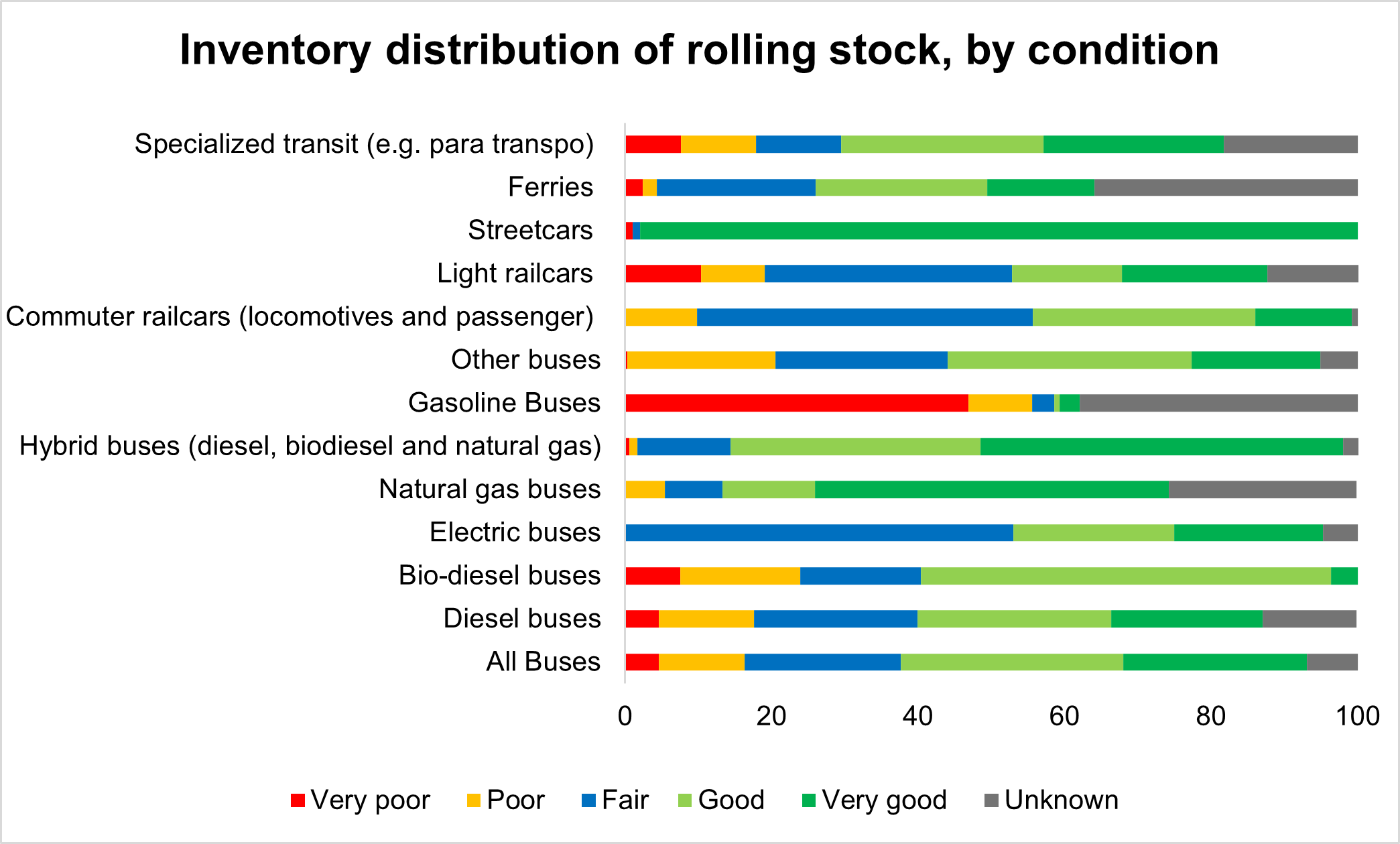 Inventory distribution of rolling stock, by condition

Specialized transit (e.g. para transpo)
Ferries
Streetcars
Light railcars
Commuter railcars (locomotives and passenger)
Other buses
Gasoline Buses
Hybrid buses (diesel, biodiesel and natural gas)
Natural gas buses
Electric buses
Bio-diesel buses
Diesel buses
All Buses

0 20 40 60 80 100

Very poor Poor Fair Good Very good Unknown